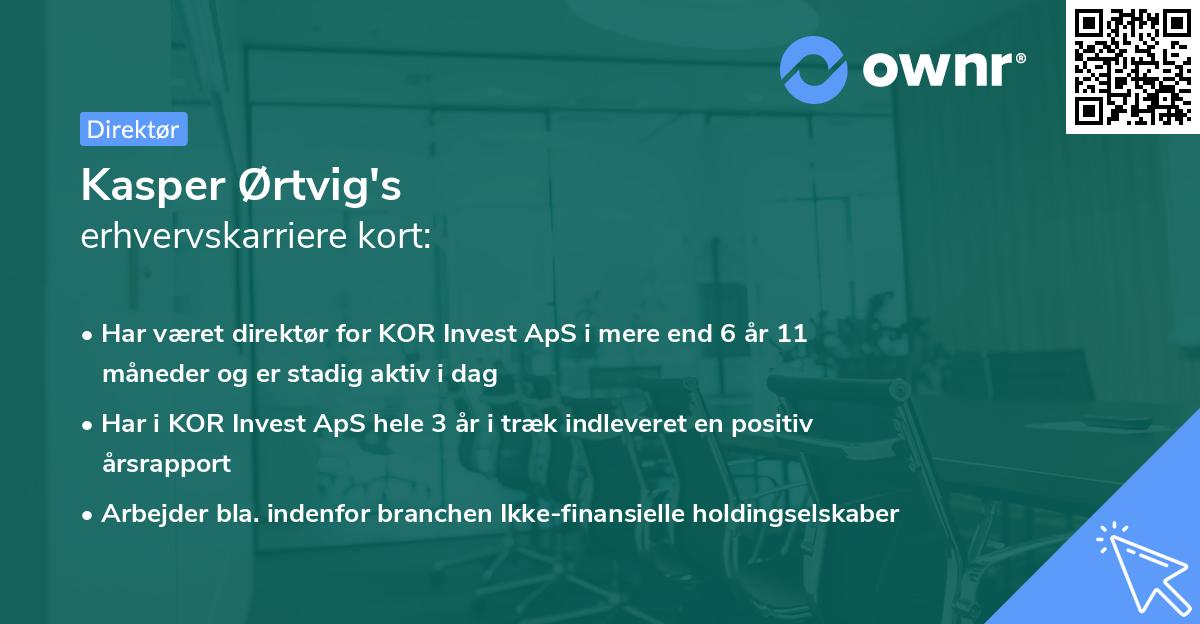 ownr®

Direktør

Kasper Ørtvig's
erhvervskarriere kort:

• Har været direktør for KOR Invest ApS i mere end 6 år 11 måneder og er stadig aktiv i dag
• Har i KOR Invest ApS hele 3 år i træk indleveret en positiv årsrapport
• Arbejder bla. indenfor branchen Ikke-finansielle holdingselskaber